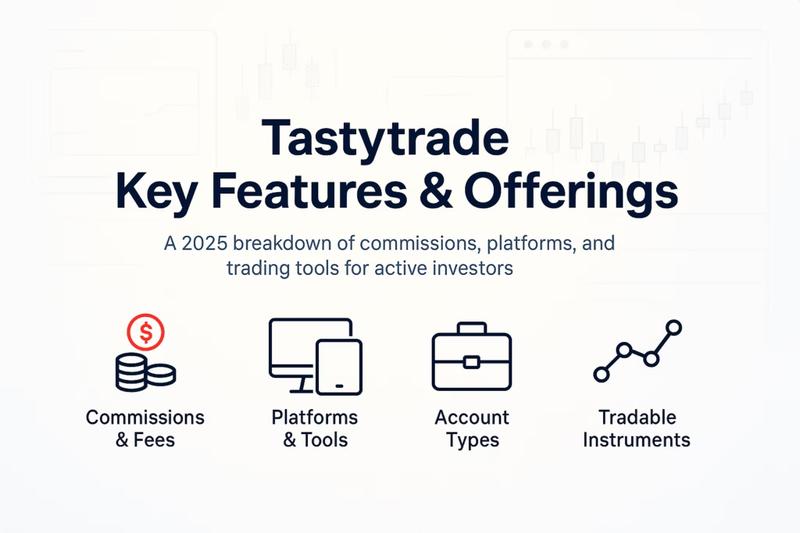 Tastytrade
Key Features & Offerings

A 2025 breakdown of commissions, platforms, and trading tools for active investors

$

Commissions & Fees

Platforms & Tools

Account Types

Tradable Instruments